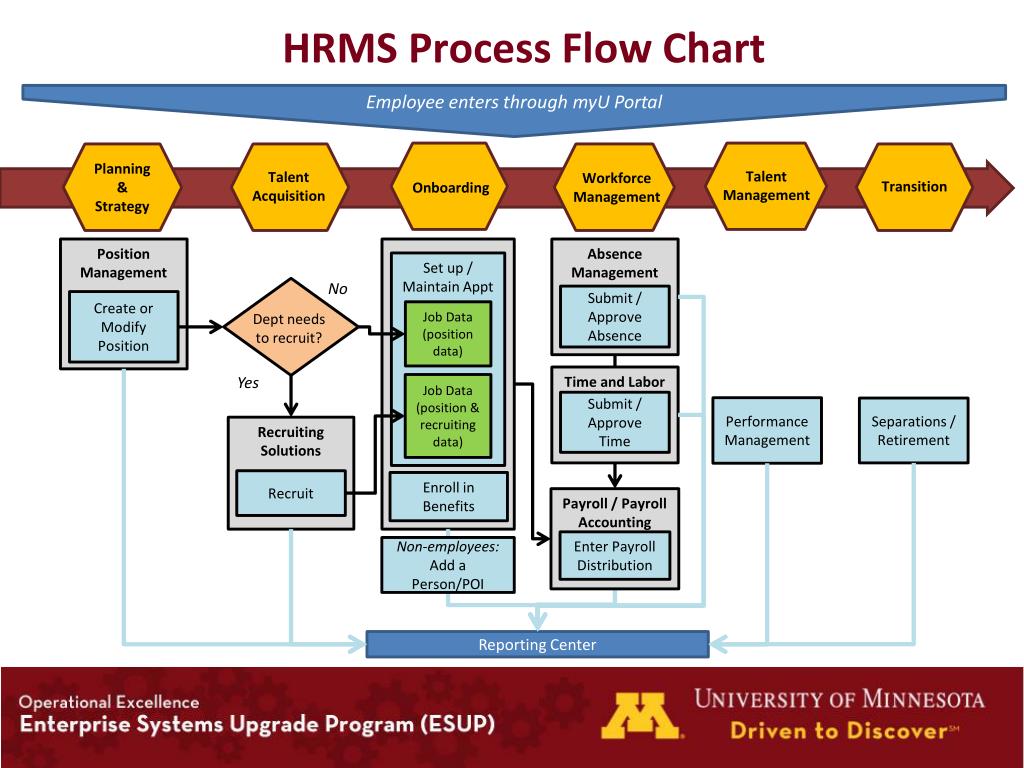 HRMS Process Flow Chart

Employee enters through myU Portal

Planning & Strategy

Talent Acquisition

Onboarding

Workforce Management

Talent Management

Transition

Position Management

Create or Modify Position

Dept needs to recruit?

No

Yes

Recruiting Solutions

Recruit

Set up / Maintain Appt

Job Data (position data)

Job Data (position & recruiting data)

Enroll in Benefits

Non-employees: Add a Person/POI

Absence Management

Submit / Approve Absence

Time and Labor

Submit / Approve Time

Payroll / Payroll Accounting

Enter Payroll Distribution

Performance Management

Separations / Retirement

Reporting Center

Operational Excellence
Enterprise Systems Upgrade Program (ESUP)

M

UNIVERSITY OF MINNESOTA
Driven to Discover℠